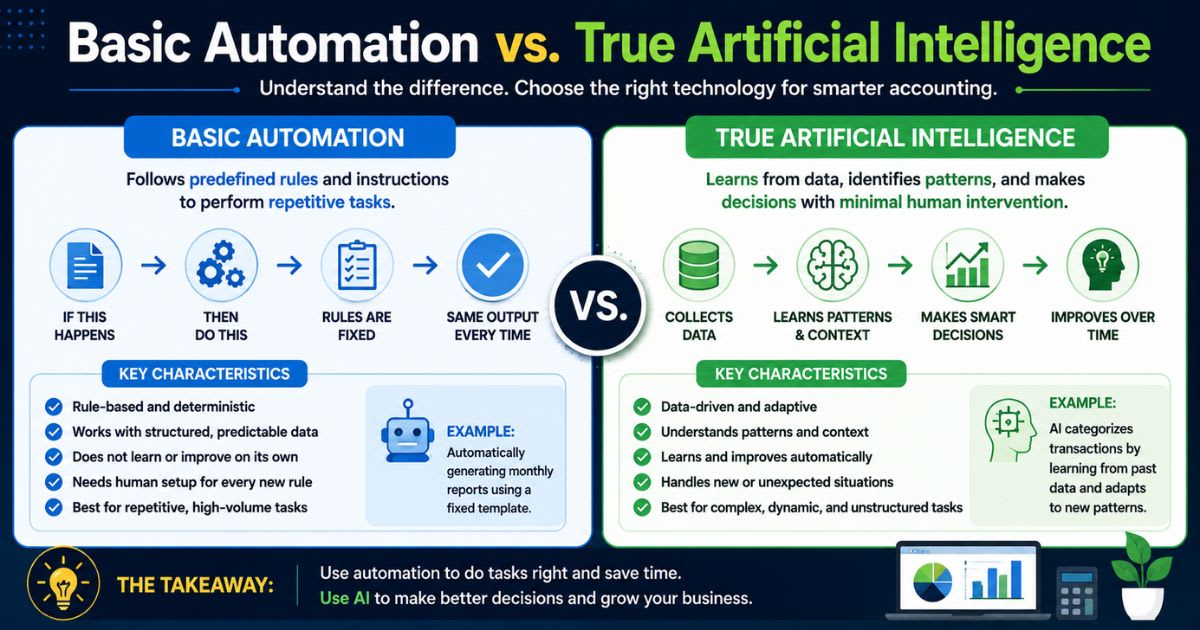 Basic Automation vs. True Artificial Intelligence

Understand the difference. Choose the right technology for smarter accounting.

BASIC AUTOMATION

Follows predefined rules and instructions to perform repetitive tasks.

IF THIS HAPPENS

THEN DO THIS

RULES ARE FIXED

SAME OUTPUT EVERY TIME

KEY CHARACTERISTICS

Rule-based and deterministic
Works with structured, predictable data
Does not learn or improve on its own
Needs human setup for every new rule
Best for repetitive, high-volume tasks

EXAMPLE:
Automatically generating monthly reports using a fixed template.

VS.

TRUE ARTIFICIAL INTELLIGENCE

Learns from data, identifies patterns, and makes decisions with minimal human intervention.

COLLECTS DATA

LEARNS PATTERNS & CONTEXT

MAKES SMART DECISIONS

IMPROVES OVER TIME

KEY CHARACTERISTICS

Data-driven and adaptive
Understands patterns and context
Learns and improves automatically
Handles new or unexpected situations
Best for complex, dynamic, and unstructured tasks

EXAMPLE:
AI categorizes transactions by learning from past data and adapts to new patterns.

THE TAKEAWAY:

Use automation to do tasks right and save time.
Use AI to make better decisions and grow your business.